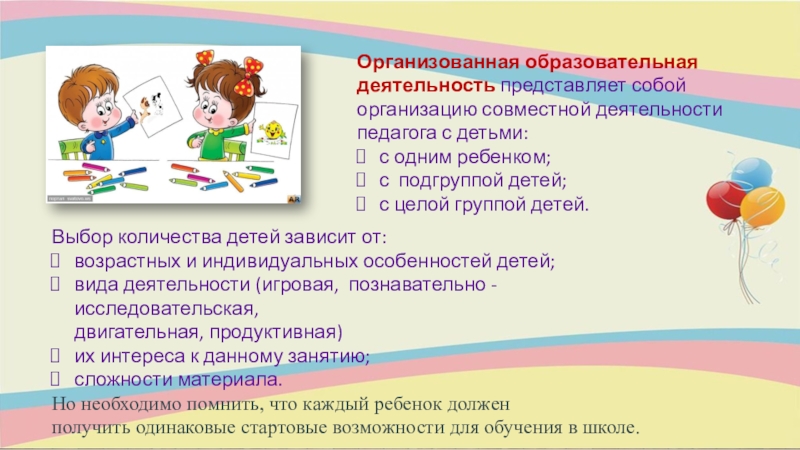 Организованная образовательная деятельность представляет собой организацию совместной деятельности педагога с детьми:
 с одним ребенком;
 с подгруппой детей;
 с целой группой детей.

Выбор количества детей зависит от:
 возрастных и индивидуальных особенностей детей;
 вида деятельности (игровая, познавательно - исследовательская,
двигательная, продуктивная)
 их интереса к данному занятию;
 сложности материала.
Но необходимо помнить, что каждый ребенок должен получить одинаковые стартовые возможности для обучения в школе.